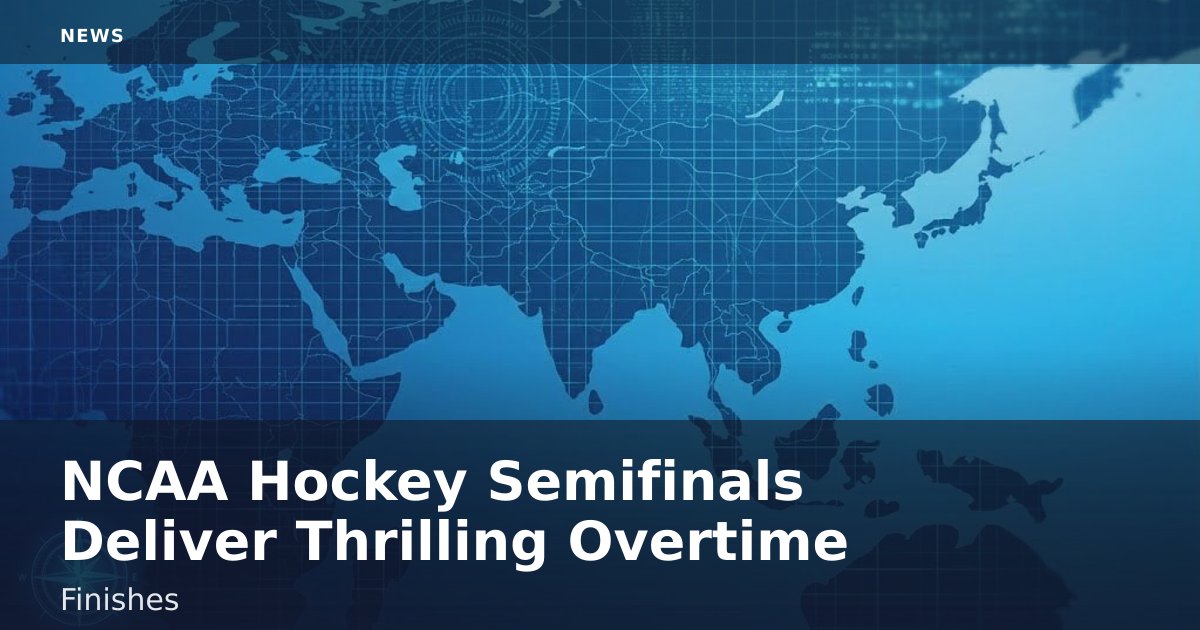 NEWS

NCAA Hockey Semifinals Deliver Thrilling Overtime

Finishes